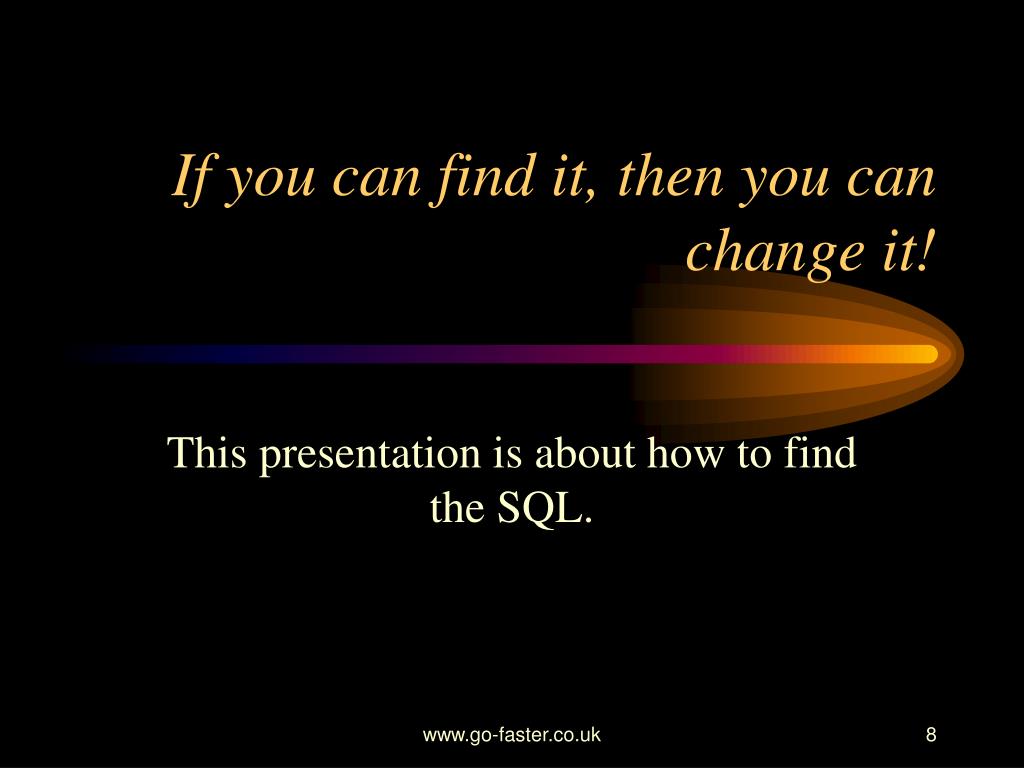 If you can find it, then you can change it!

This presentation is about how to find the SQL.

www.go-faster.co.uk

8